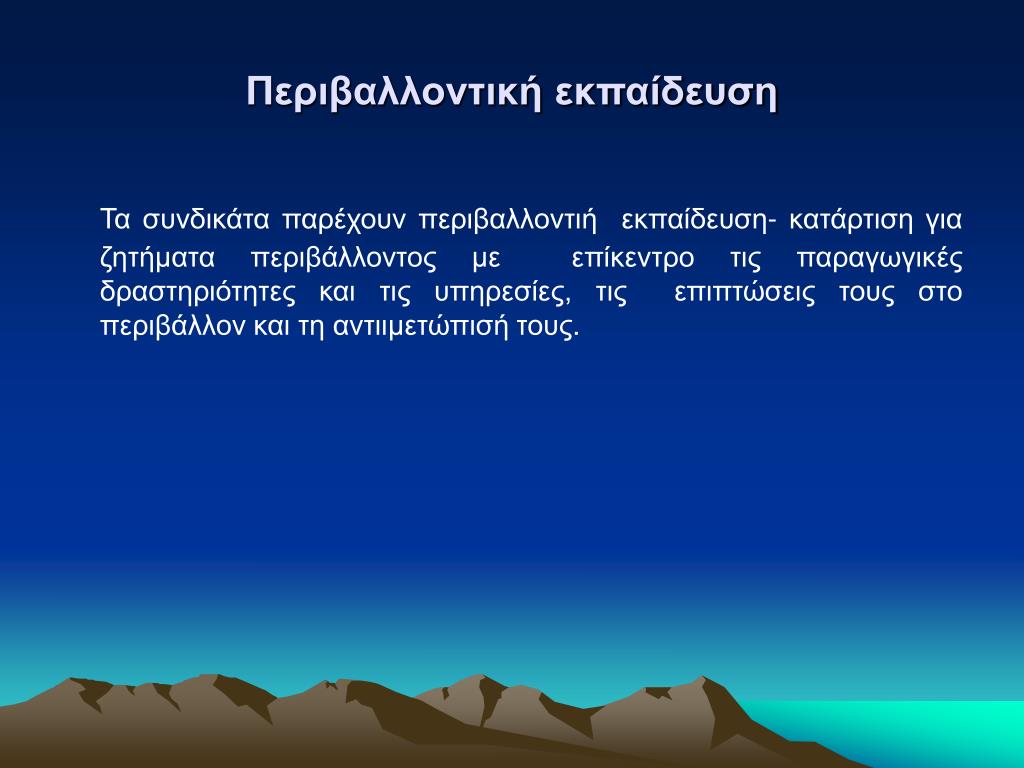 Περιβαλλοντική εκπαίδευση

Τα συνδικάτα παρέχουν περιβαλλοντιή εκπαίδευση- κατάρτιση για ζητήματα περιβάλλοντος με επίκεντρο τις παραγωγικές δραστηριότητες και τις υπηρεσίες, τις επιπτώσεις τους στο περιβάλλον και τη αντιιμετώπισή τους.